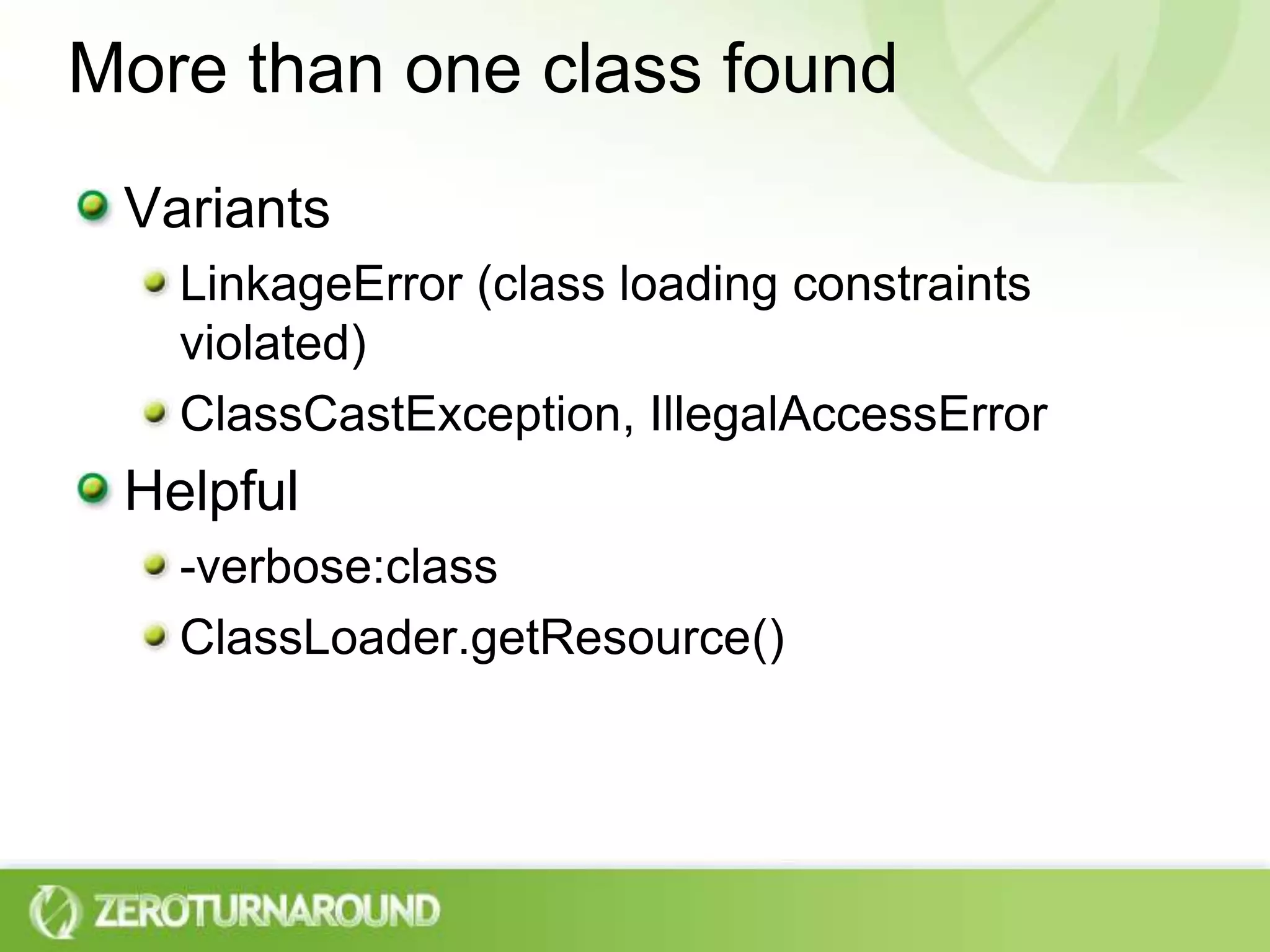 More than one class found

Variants

LinkageError (class loading constraints violated)

ClassCastException, IllegalAccessError

Helpful

-verbose:class

ClassLoader.getResource()

ZEROTURNAROUND